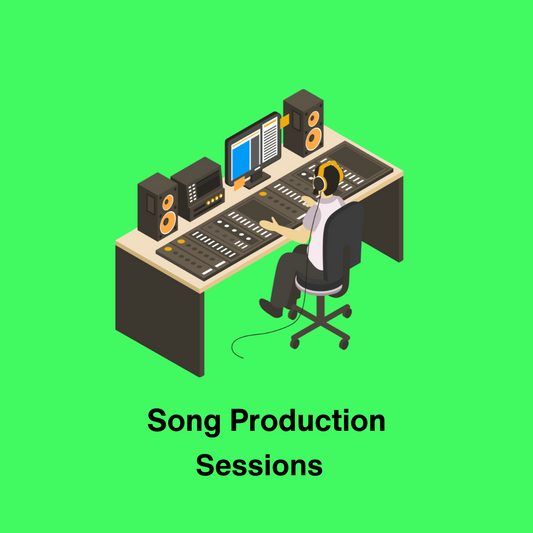 Song Production
Sessions